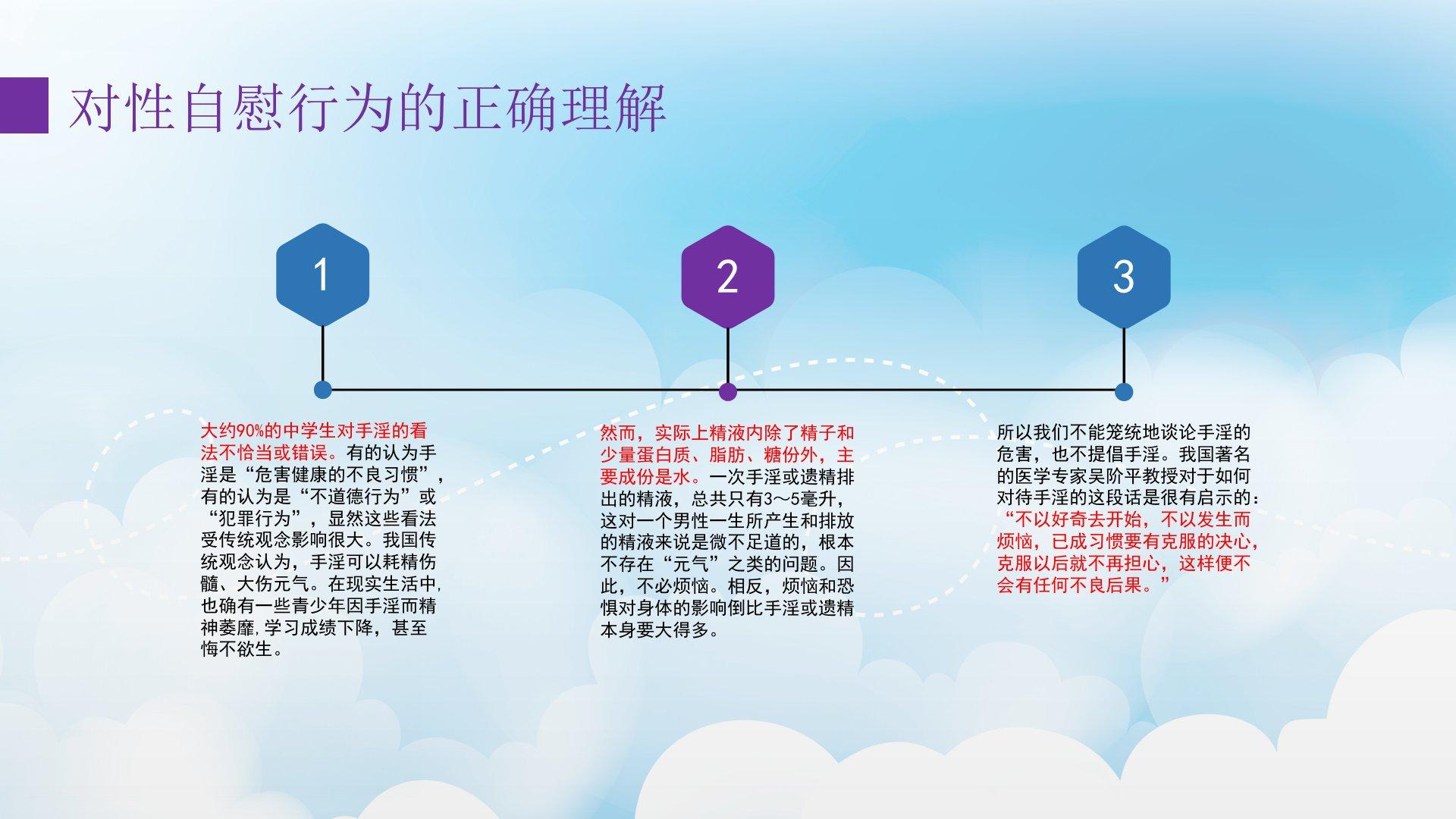 对性自慰行为的正确理解

1

2

3

大约90%的中学生对手淫的看法不恰当或错误。有的认为手淫是“危害健康的不良习惯”，有的认为是“不道德行为”或“犯罪行为”，显然这些看法受传统观念影响很大。我国传统观念认为，手淫可以耗精伤髓、大伤元气。在现实生活中，也确有一些青少年因手淫而精神萎靡，学习成绩下降，甚至悔不欲生。

然而，实际上精液内除了精子和少量蛋白质、脂肪、糖份外，主要成份是水。一次手淫或遗精排出的精液，总共只有3～5毫升，这对一个男性一生所产生和排放的精液来说是微不足道的，根本不存在“元气”之类的问题。因此，不必烦恼。相反，烦恼和恐惧对身体的影响倒比手淫或遗精本身要大得多。

所以我们不能笼统地谈论手淫的危害，也不提倡手淫。我国著名的医学专家吴阶平教授对于如何对待手淫的这段话是很有启示的：“不以好奇去开始，不以发生而烦恼，已成习惯要有克服的决心，克服以后就不再担心，这样便不会有任何不良后果。”